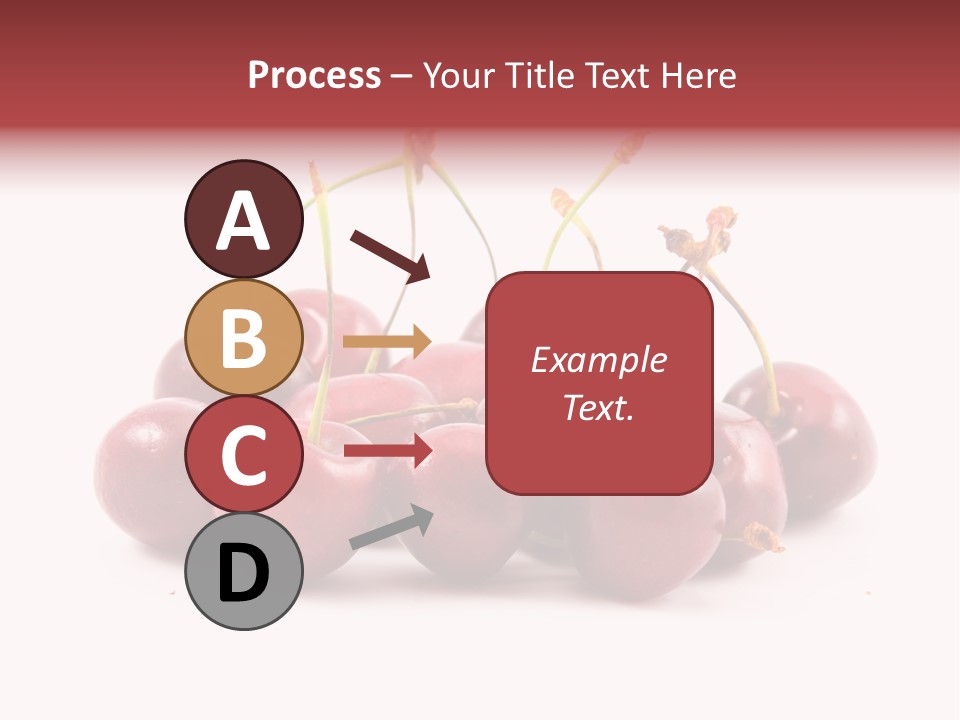 Process – Your Title Text Here

A

B

C

D

Example Text.